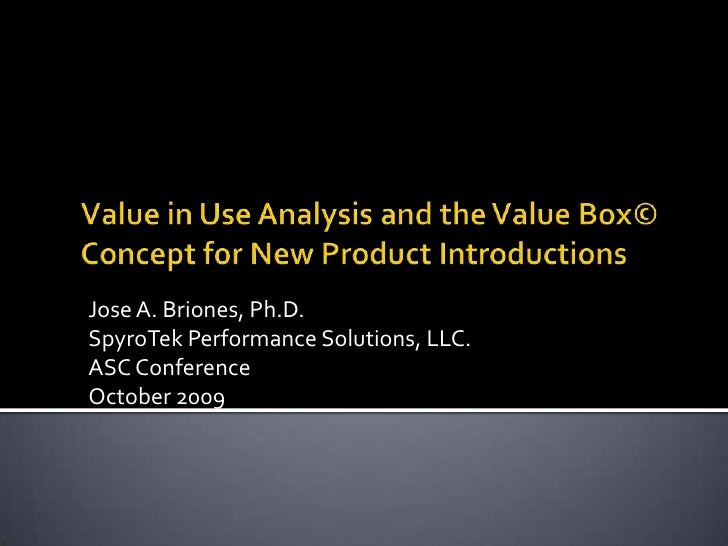 Value in Use Analysis and the Value Box© Concept for New Product Introductions

Jose A. Briones, Ph.D.
SpyroTek Performance Solutions, LLC.
ASC Conference
October 2009